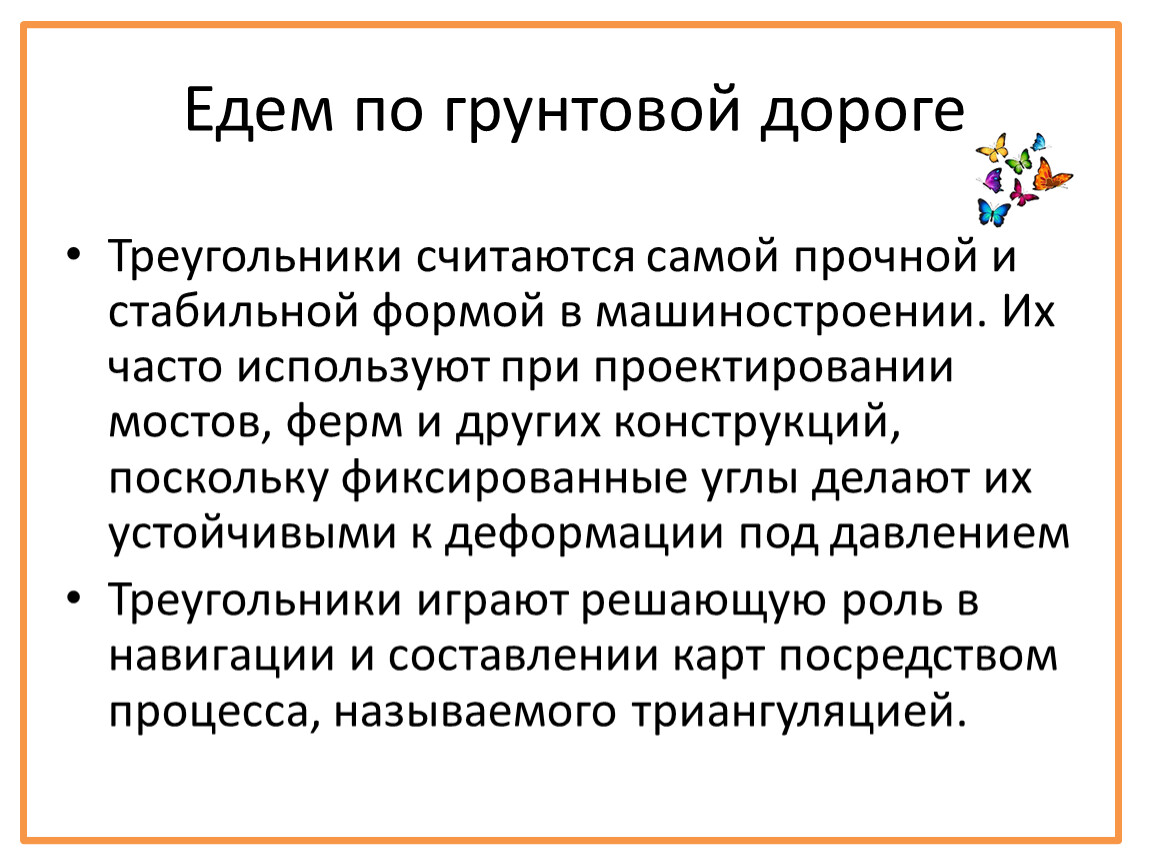 Едем по грунтовой дороге

• Треугольники считаются самой прочной и стабильной формой в машиностроении. Их часто используют при проектировании мостов, ферм и других конструкций, поскольку фиксированные углы делают их устойчивыми к деформации под давлением

• Треугольники играют решающую роль в навигации и составлении карт посредством процесса, называемого триангуляцией.